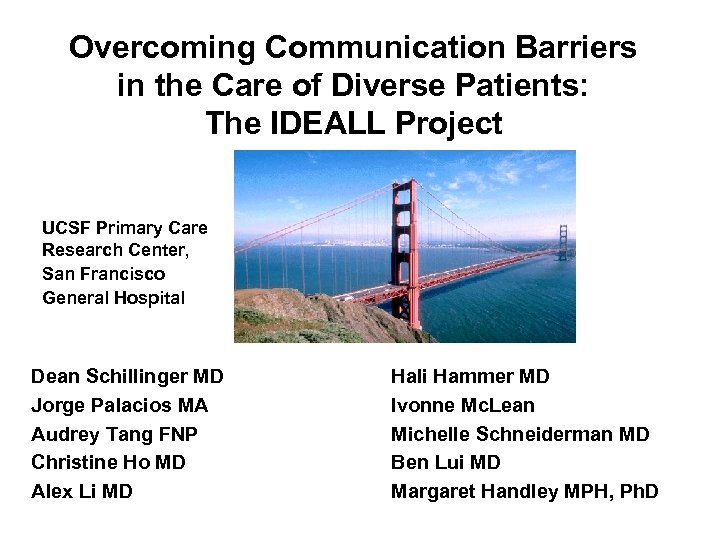 Overcoming Communication Barriers in the Care of Diverse Patients: The IDEALL Project

UCSF Primary Care Research Center, San Francisco General Hospital

Dean Schillinger MD
Jorge Palacios MA
Audrey Tang FNP
Christine Ho MD
Alex Li MD

Hali Hammer MD
Ivonne McLean
Michelle Schneiderman MD
Ben Lui MD
Margaret Handley MPH, PhD